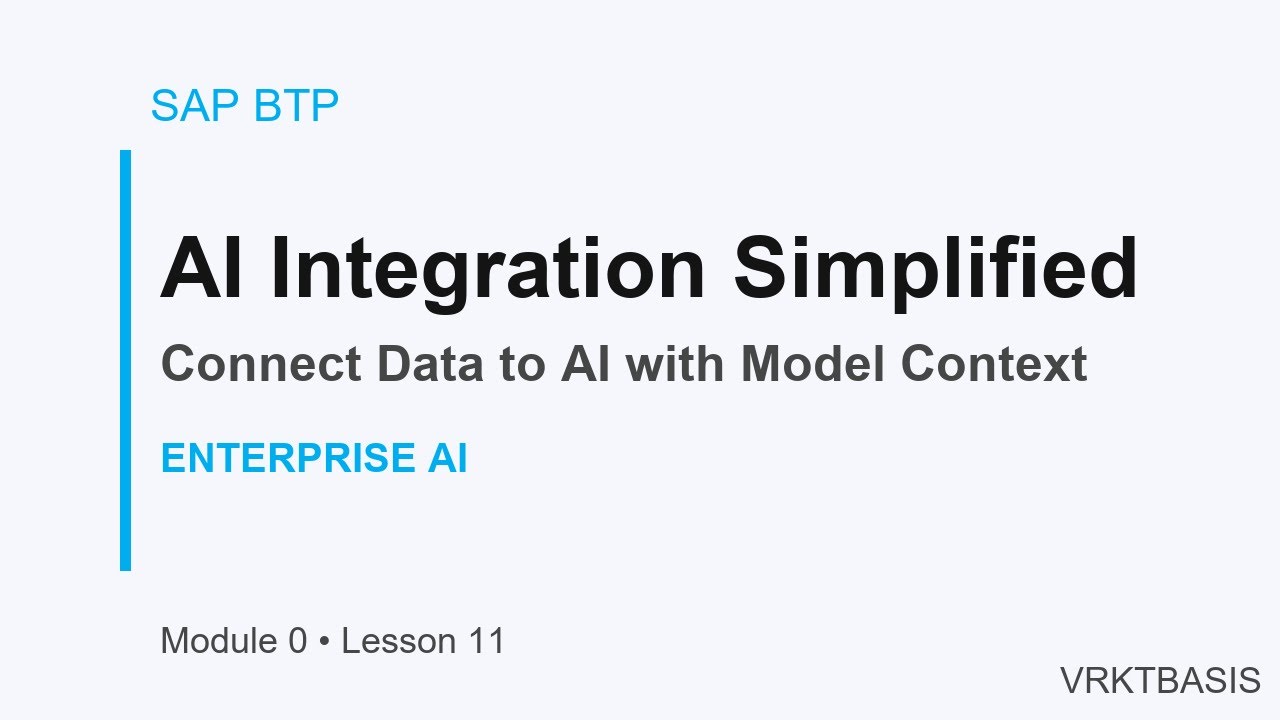 SAP BTP

AI Integration Simplified

Connect Data to AI with Model Context

ENTERPRISE AI

Module 0 • Lesson 11

VRKTBASIS